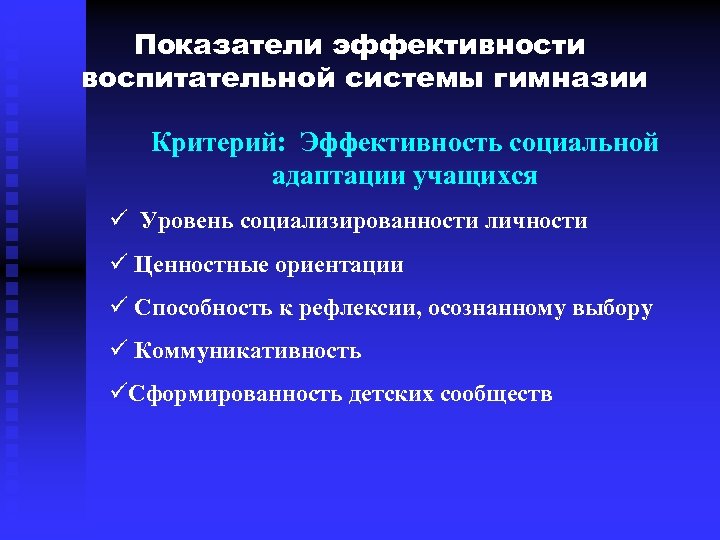 Показатели эффективности воспитательной системы гимназии

Критерий: Эффективность социальной адаптации учащихся

✓ Уровень социализированности личности

✓ Ценностные ориентации

✓ Способность к рефлексии, осознанному выбору

✓ Коммуникативность

✓Сформированность детских сообществ